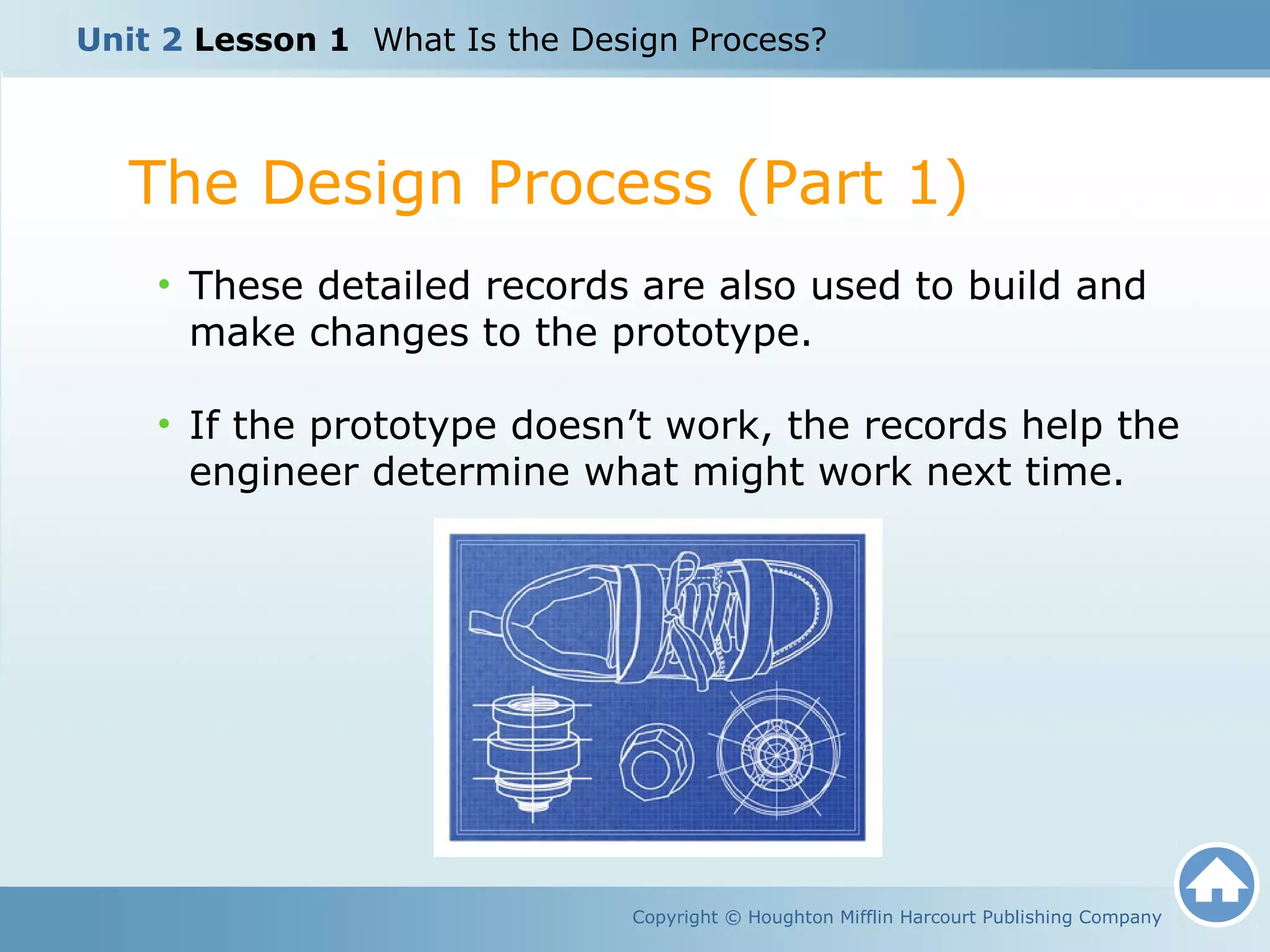 Unit 2 Lesson 1 What Is the Design Process?

The Design Process (Part 1)

• These detailed records are also used to build and make changes to the prototype.

• If the prototype doesn’t work, the records help the engineer determine what might work next time.

Copyright © Houghton Mifflin Harcourt Publishing Company